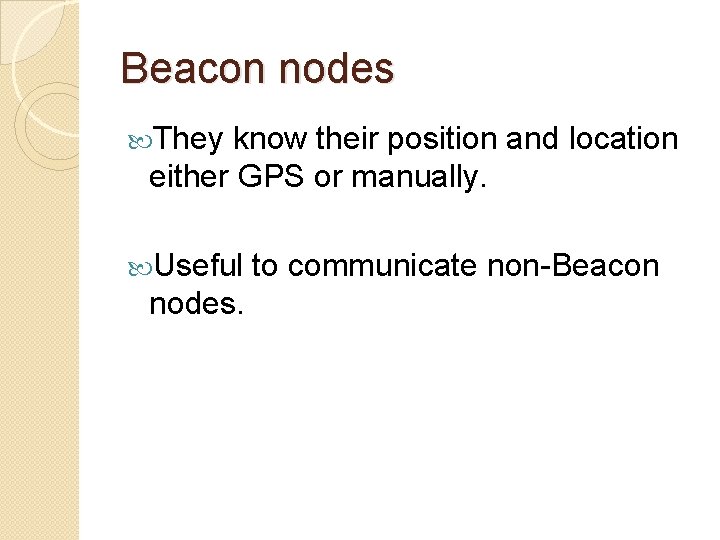 Beacon nodes

They know their position and location either GPS or manually.

Useful to communicate non-Beacon nodes.